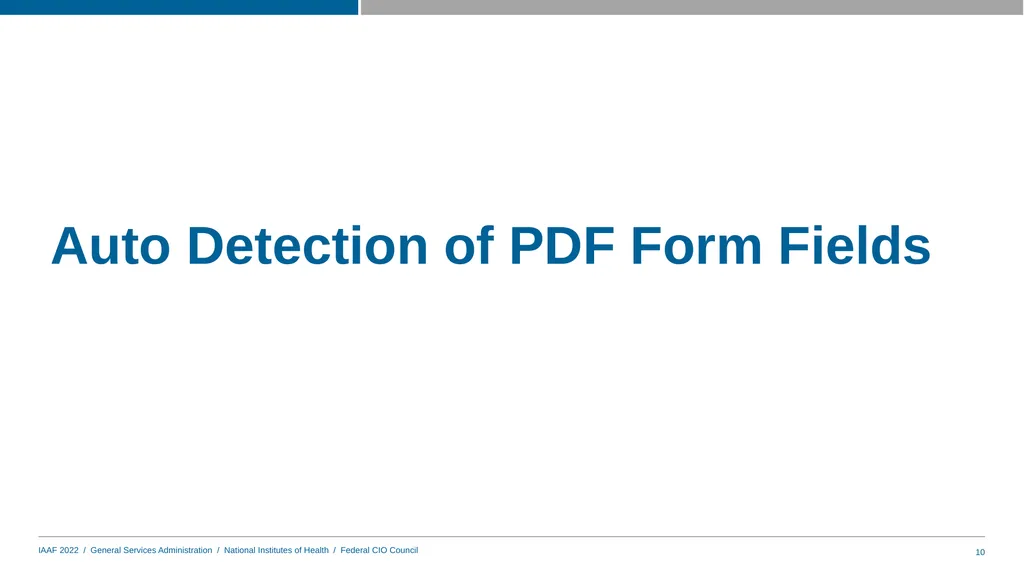 Auto Detection of PDF Form Fields

IAAF 2022 / General Services Administration / National Institutes of Health / Federal CIO Council

10